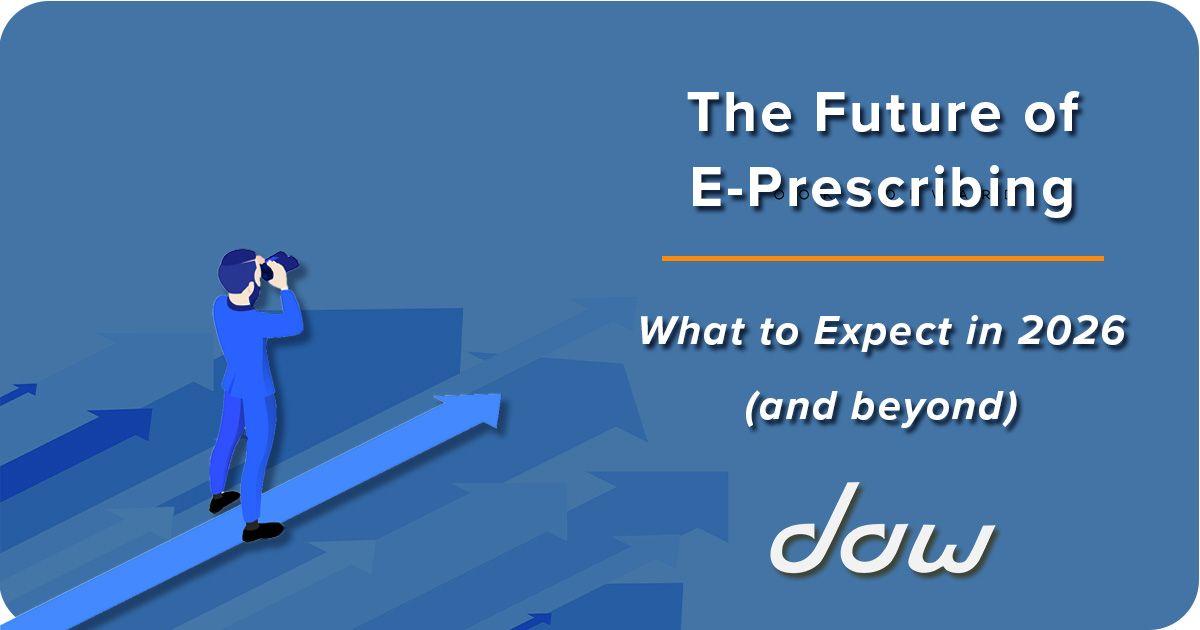 The Future of E-Prescribing

What to Expect in 2026 (and beyond)

daw